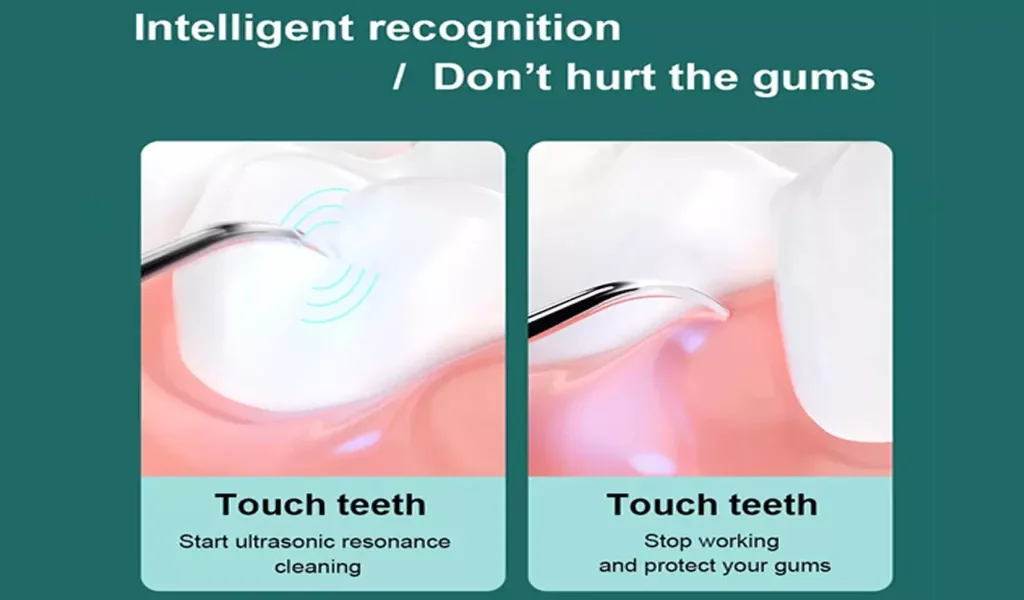 Intelligent recognition

/ Don't hurt the gums

Touch teeth

Start ultrasonic resonance cleaning

Touch teeth

Stop working and protect your gums